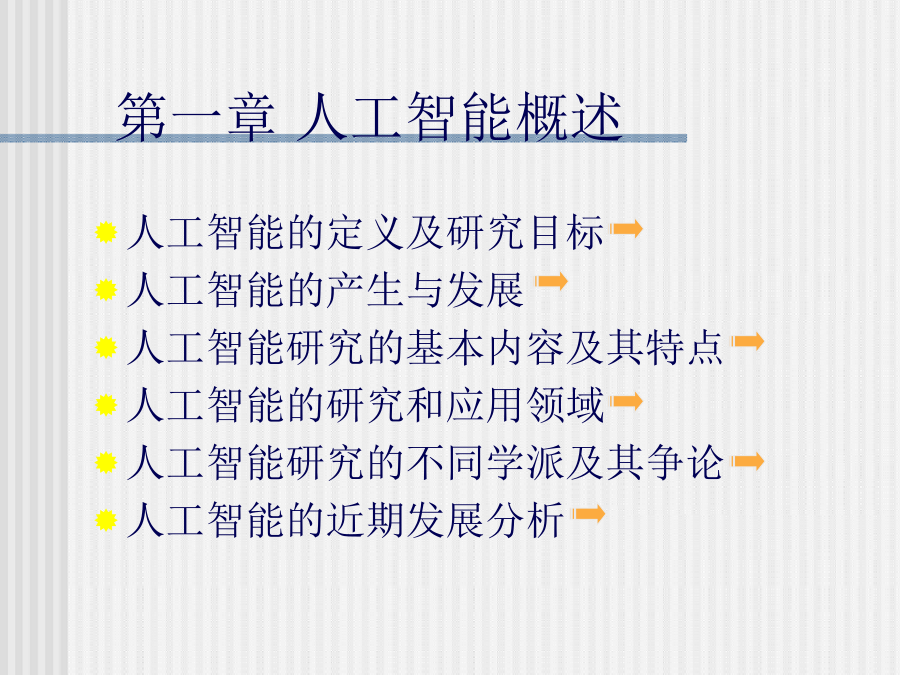 第一章 人工智能概述

人工智能的定义及研究目标
人工智能的产生与发展
人工智能研究的基本内容及其特点
人工智能的研究和应用领域
人工智能研究的不同学派及其争论
人工智能的近期发展分析